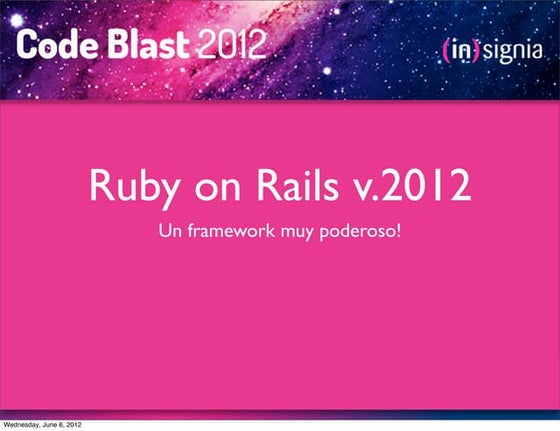 Code Blast 2012

(in)signia

Ruby on Rails v.2012

Un framework muy poderoso!

Wednesday, June 6, 2012